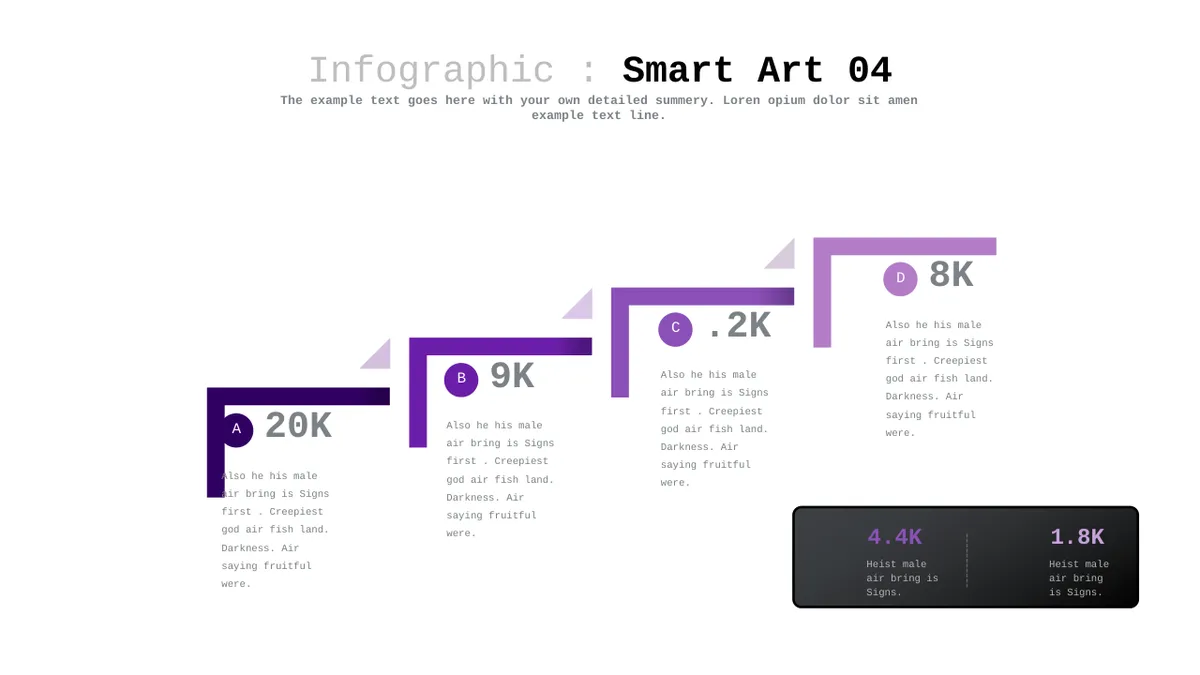 Infographic : Smart Art 04

The example text goes here with your own detailed summery. Loren opium dolor sit amen example text line.

A 20K

Also he his male air bring is Signs first . Creepiest god air fish land. Darkness. Air saying fruitful were.

B 9K

Also he his male air bring is Signs first . Creepiest god air fish land. Darkness. Air saying fruitful were.

C .2K

Also he his male air bring is Signs first . Creepiest god air fish land. Darkness. Air saying fruitful were.

D 8K

Also he his male air bring is Signs first . Creepiest god air fish land. Darkness. Air saying fruitful were.

4.4K

Heist male air bring is Signs.

1.8K

Heist male air bring is Signs.